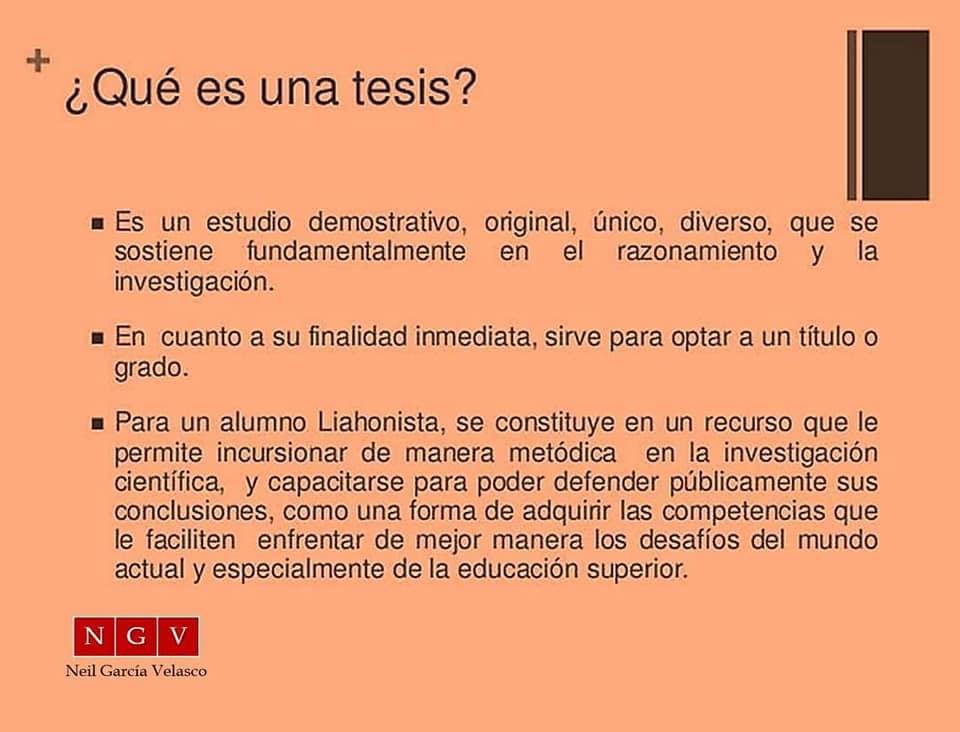 +
¿Qué es una tesis?

■ Es un estudio demostrativo, original, único, diverso, que se sostiene fundamentalmente en el razonamiento y la investigación.

■ En cuanto a su finalidad inmediata, sirve para optar a un título o grado.

■ Para un alumno Liahonista, se constituye en un recurso que le permite incursionar de manera metódica en la investigación científica, y capacitarse para poder defender públicamente sus conclusiones, como una forma de adquirir las competencias que le faciliten enfrentar de mejor manera los desafíos del mundo actual y especialmente de la educación superior.

N G V
Neil García Velasco